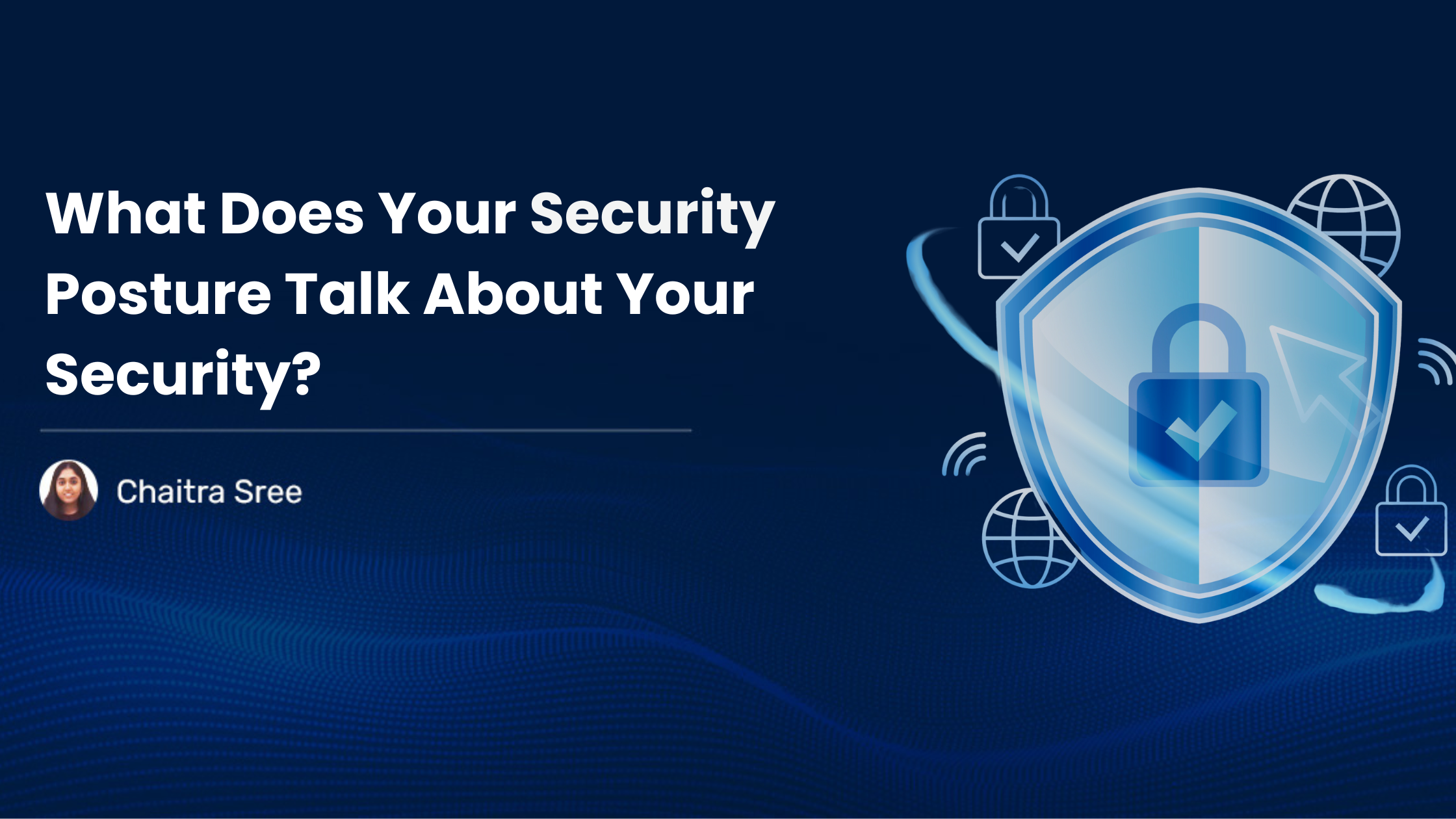 What Does Your Security Posture Talk About Your Security?

Chaitra Sree